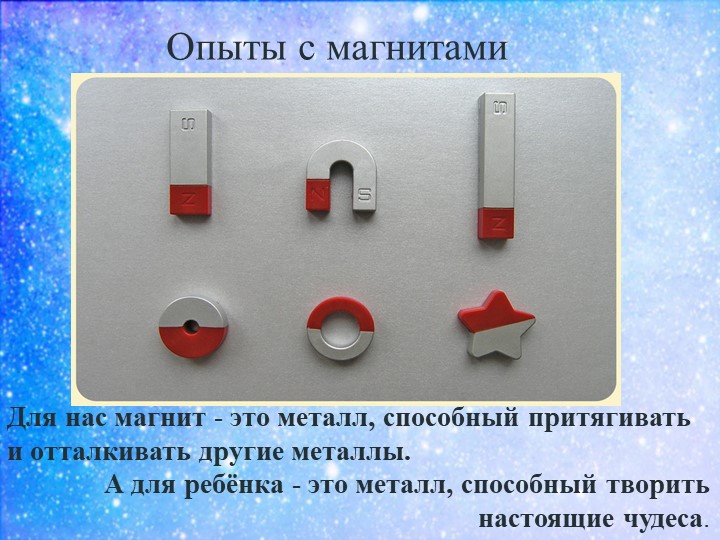 Опыты с магнитами

S

N

N

S

S

N

Для нас магнит - это металл, способный притягивать и отталкивать другие металлы.

А для ребёнка - это металл, способный творить настоящие чудеса.